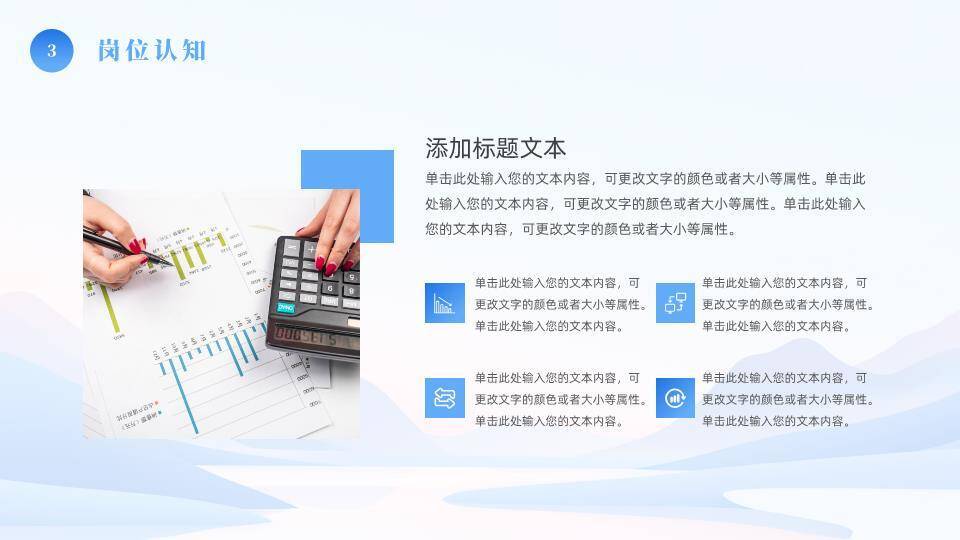 3 岗位认知

添加标题文本

单击此处输入您的文本内容，可更改文字的颜色或者大小等属性。单击此处输入您的文本内容，可更改文字的颜色或者大小等属性。单击此处输入您的文本内容，可更改文字的颜色或者大小等属性。

单击此处输入您的文本内容，可更改文字的颜色或者大小等属性。单击此处输入您的文本内容。

单击此处输入您的文本内容，可更改文字的颜色或者大小等属性。单击此处输入您的文本内容。

单击此处输入您的文本内容，可更改文字的颜色或者大小等属性。单击此处输入您的文本内容。

单击此处输入您的文本内容，可更改文字的颜色或者大小等属性。单击此处输入您的文本内容。